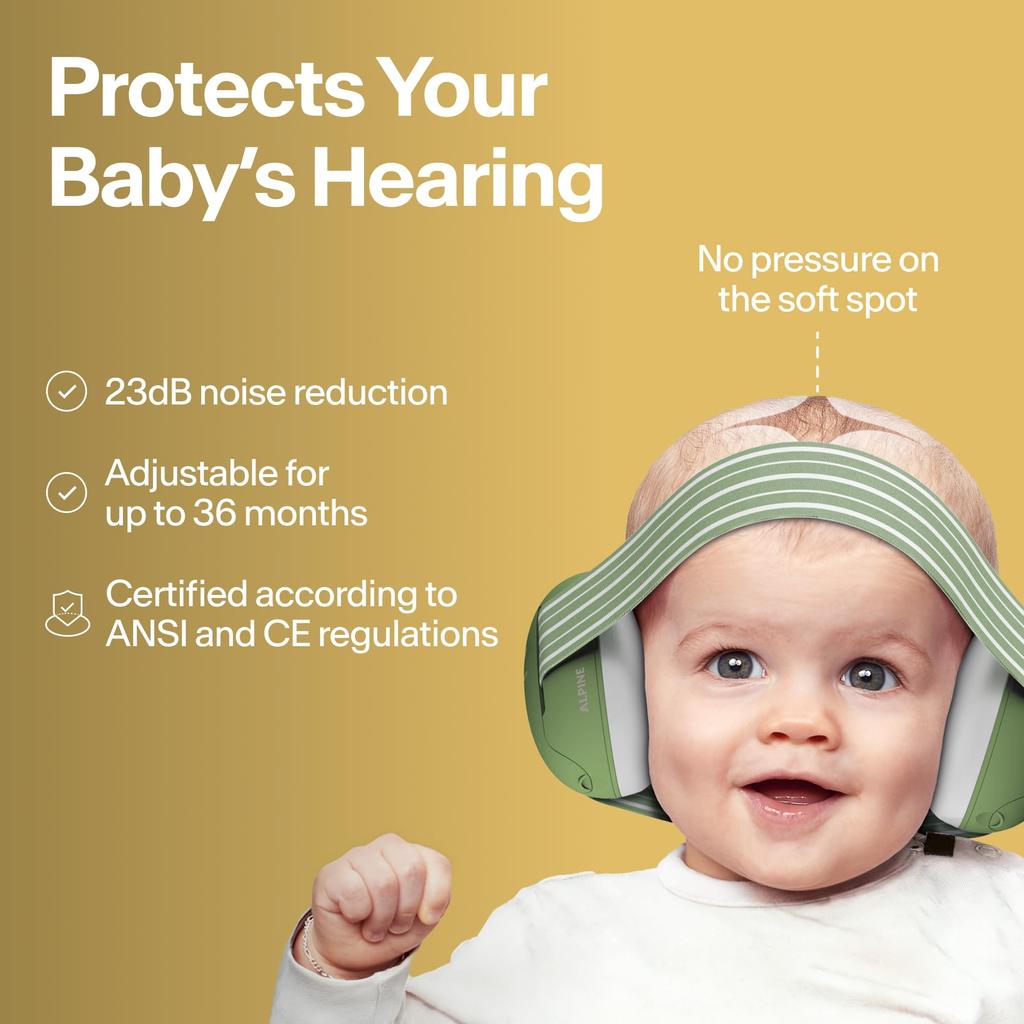 Protects Your Baby's Hearing

No pressure on the soft spot

23dB noise reduction

Adjustable for up to 36 months

Certified according to ANSI and CE regulations

ALPINE